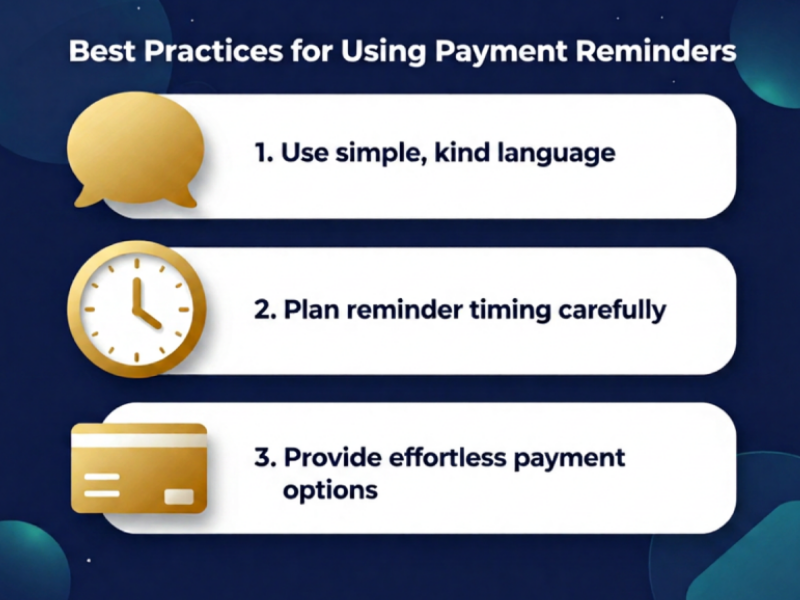 Best Practices for Using Payment Reminders

1. Use simple, kind language

2. Plan reminder timing carefully

3. Provide effortless payment options